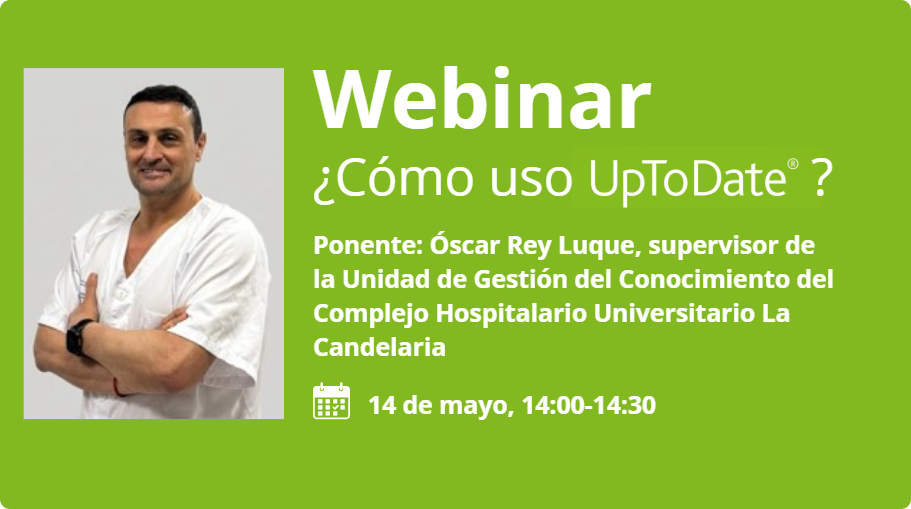 Webinar

¿Cómo uso UpToDate® ?

Ponente: Óscar Rey Luque, supervisor de la Unidad de Gestión del Conocimiento del Complejo Hospitalario Universitario La Candelaria

14 de mayo, 14:00-14:30